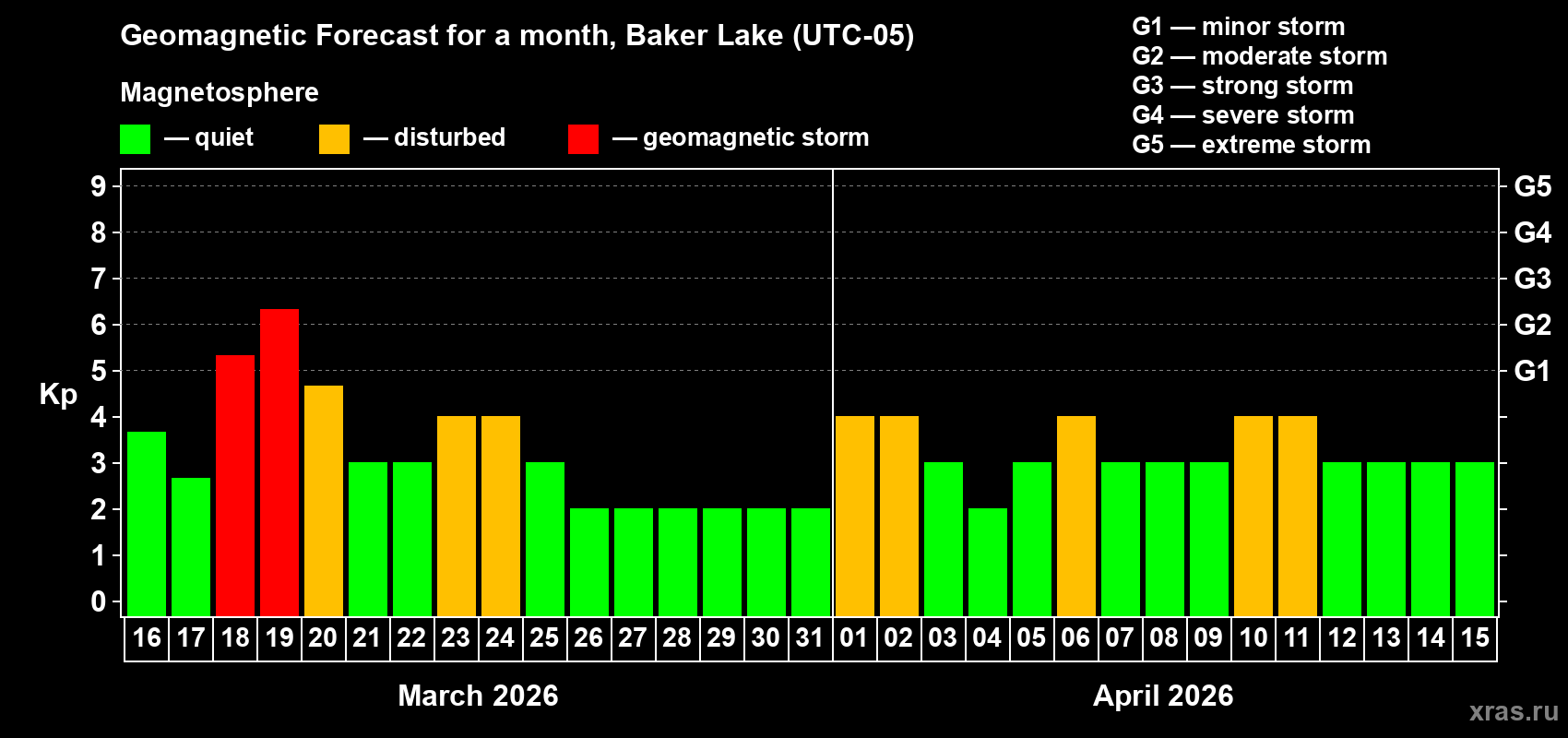 Geomagnetic Forecast for a month, Baker Lake (UTC-05)

Magnetosphere

— quiet — disturbed — geomagnetic storm

G1 — minor storm
G2 — moderate storm
G3 — strong storm
G4 — severe storm
G5 — extreme storm

Kp

9
8
7
6
5
4
3
2
1
0

G5
G4
G3
G2
G1

16 17 18 19 20 21 22 23 24 25 26 27 28 29 30 31 01 02 03 04 05 06 07 08 09 10 11 12 13 14 15

March 2026

April 2026

xras.ru